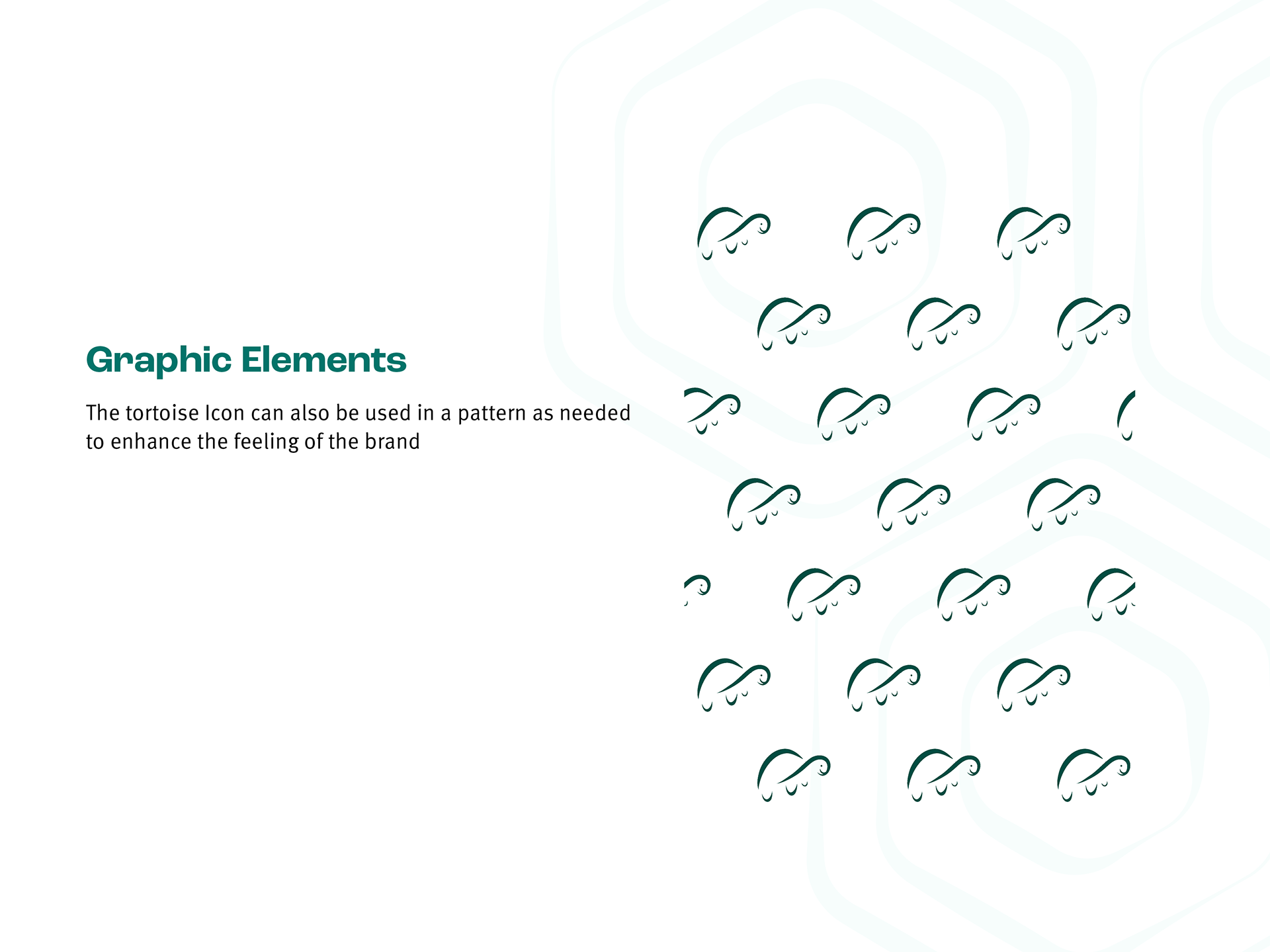 Graphic Elements

The tortoise Icon can also be used in a pattern as needed to enhance the feeling of the brand